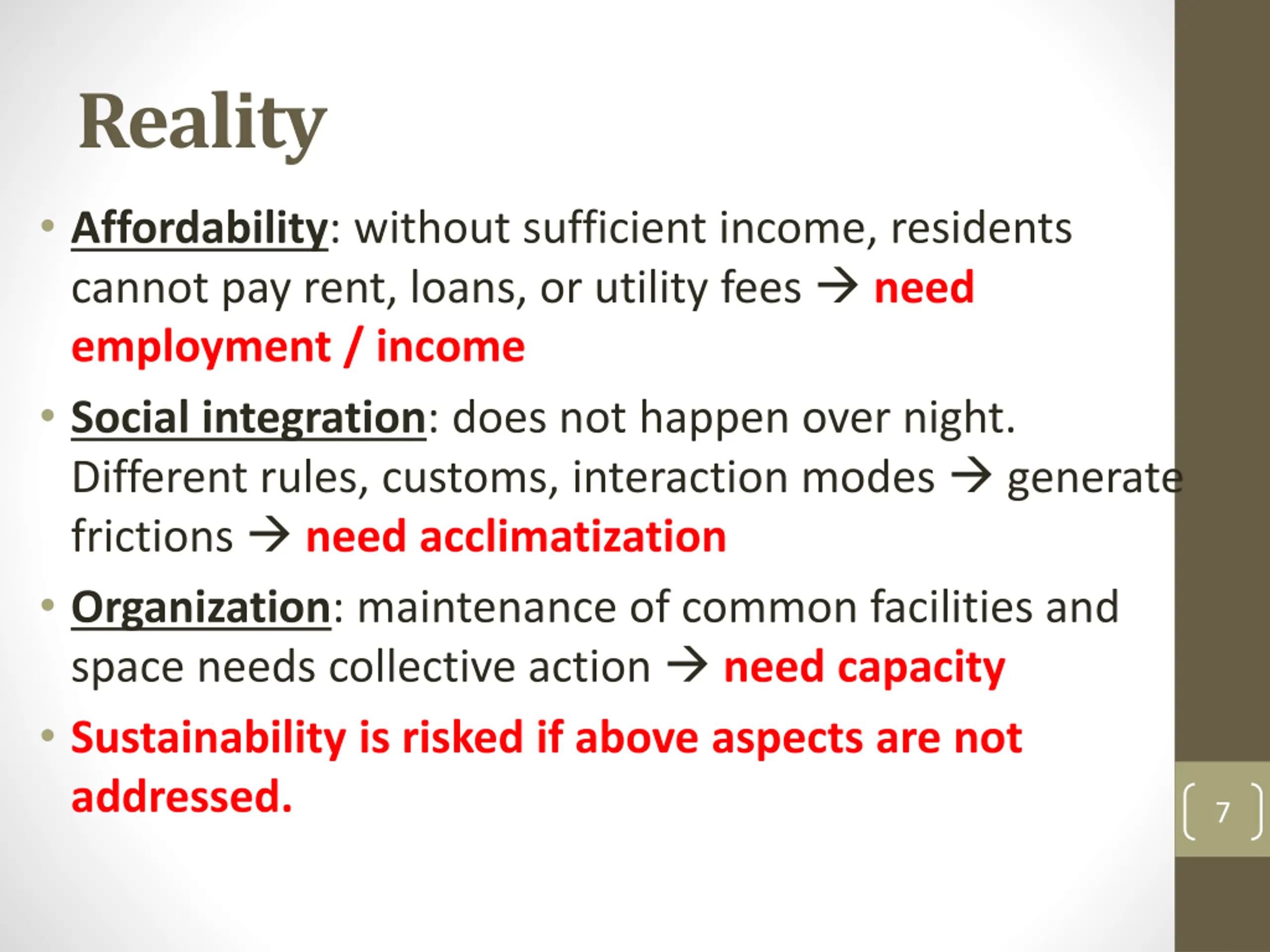 Reality

• Affordability: without sufficient income, residents cannot pay rent, loans, or utility fees → need employment / income

• Social integration: does not happen over night. Different rules, customs, interaction modes → generate frictions → need acclimatization

• Organization: maintenance of common facilities and space needs collective action → need capacity

• Sustainability is risked if above aspects are not addressed.

7